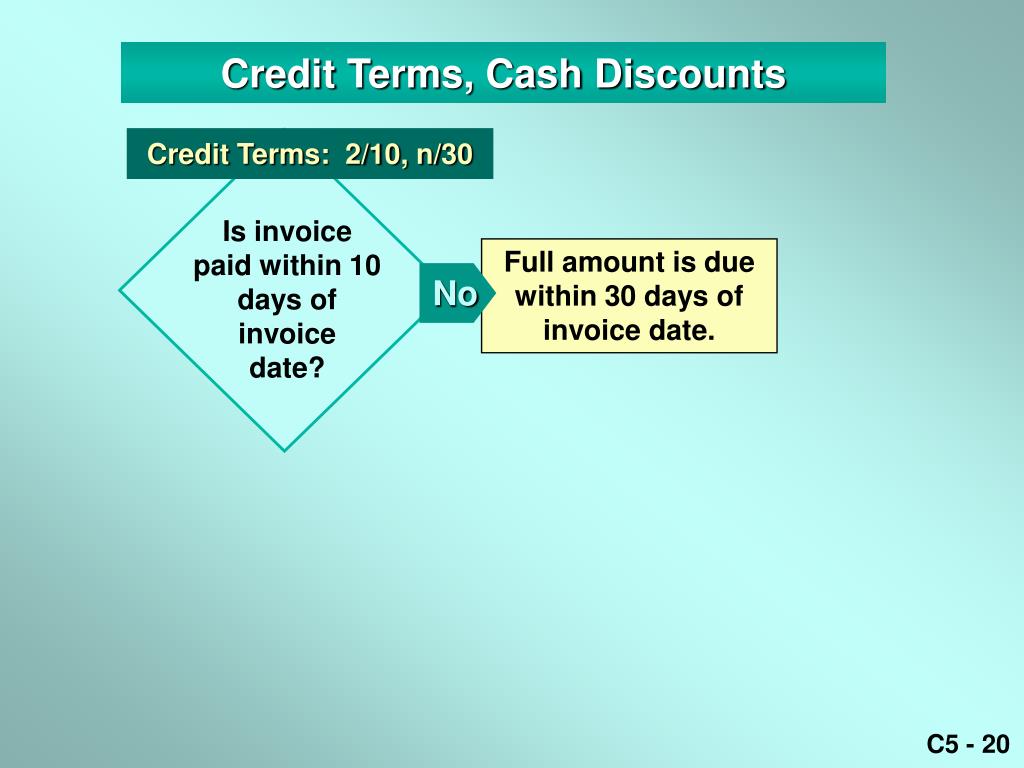 Credit Terms, Cash Discounts

Credit Terms: 2/10, n/30

Is invoice paid within 10 days of invoice date?

No

Full amount is due within 30 days of invoice date.

C5 - 20